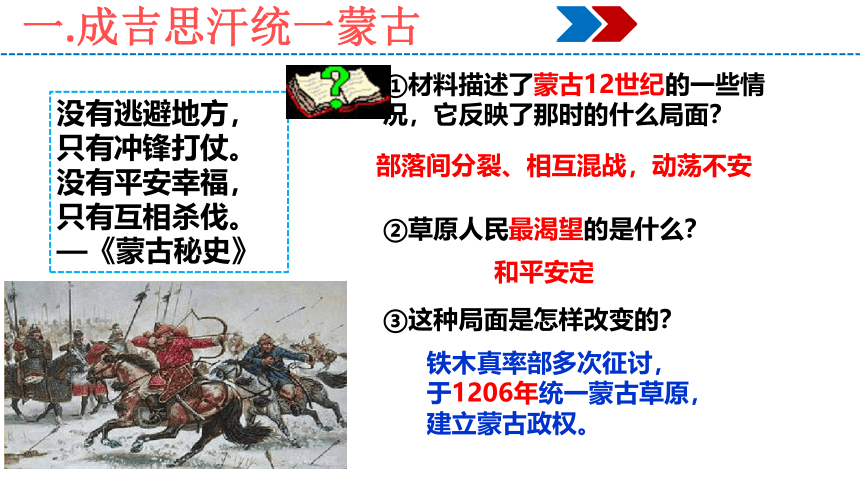 一.成吉思汗统一蒙古

没有逃避地方，
只有冲锋打仗。
没有平安幸福，
只有互相杀伐。
—《蒙古秘史》

①材料描述了蒙古12世纪的一些情况，它反映了那时的什么局面？

部落间分裂、相互混战，动荡不安

②草原人民最渴望的是什么？

和平安定

③这种局面是怎样改变的？

铁木真率部多次征讨，
于1206年统一蒙古草原，
建立蒙古政权。